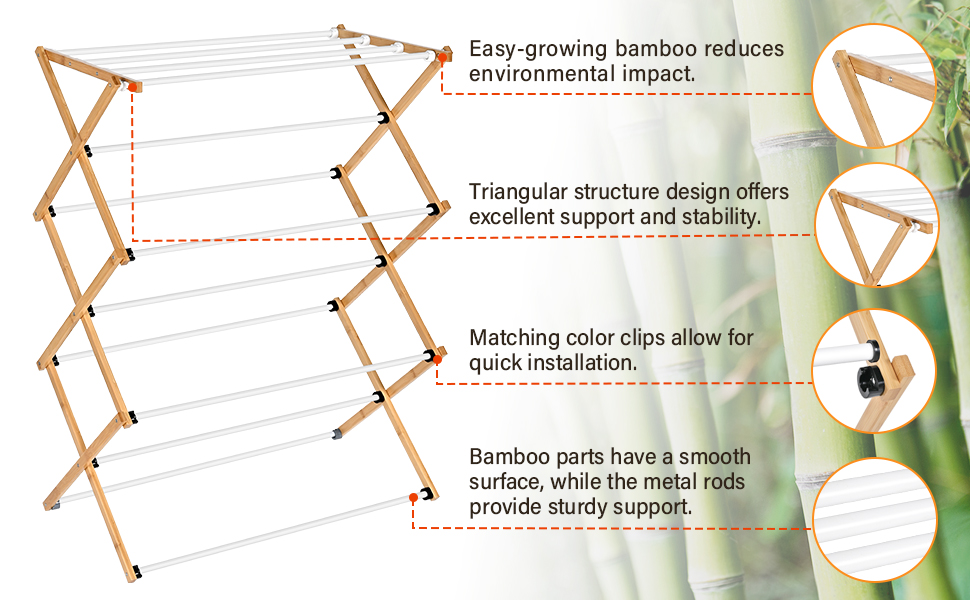 Easy-growing bamboo reduces environmental impact.

Triangular structure design offers excellent support and stability.

Matching color clips allow for quick installation.

Bamboo parts have a smooth surface, while the metal rods provide sturdy support.